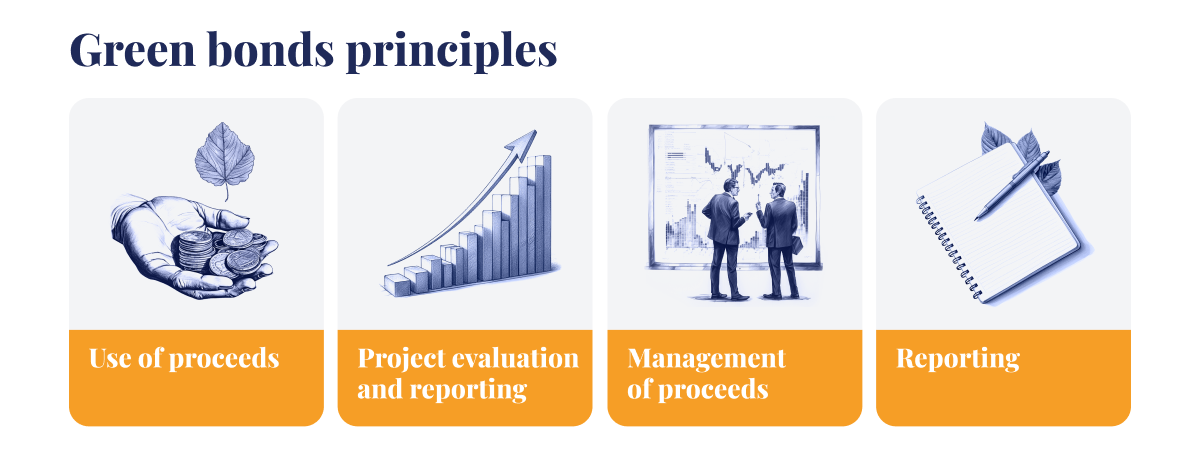 Green bonds principles

Use of proceeds

Project evaluation and reporting

Management of proceeds

Reporting